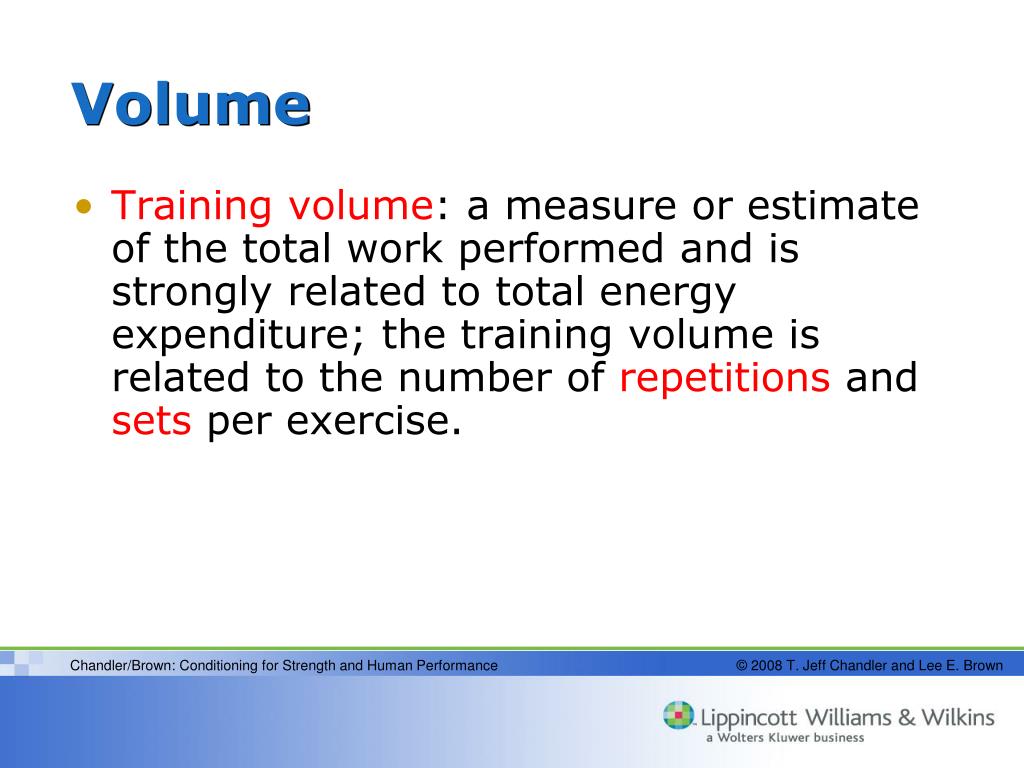 Volume

• Training volume: a measure or estimate of the total work performed and is strongly related to total energy expenditure; the training volume is related to the number of repetitions and sets per exercise.

Chandler/Brown: Conditioning for Strength and Human Performance

© 2008 T. Jeff Chandler and Lee E. Brown

Lippincott Williams & Wilkins
a Wolters Kluwer business